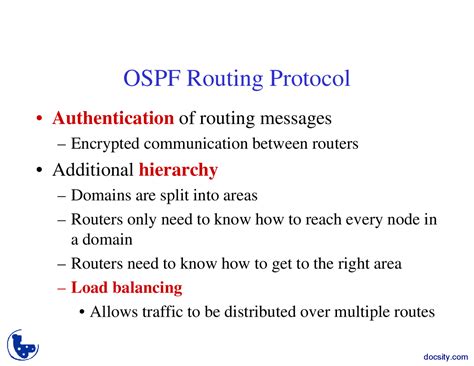 OSPF Routing Protocol

• Authentication of routing messages
– Encrypted communication between routers
• Additional hierarchy
– Domains are split into areas
– Routers only need to know how to reach every node in a domain
– Routers need to know how to get to the right area
– Load balancing
• Allows traffic to be distributed over multiple routes

docsity.com